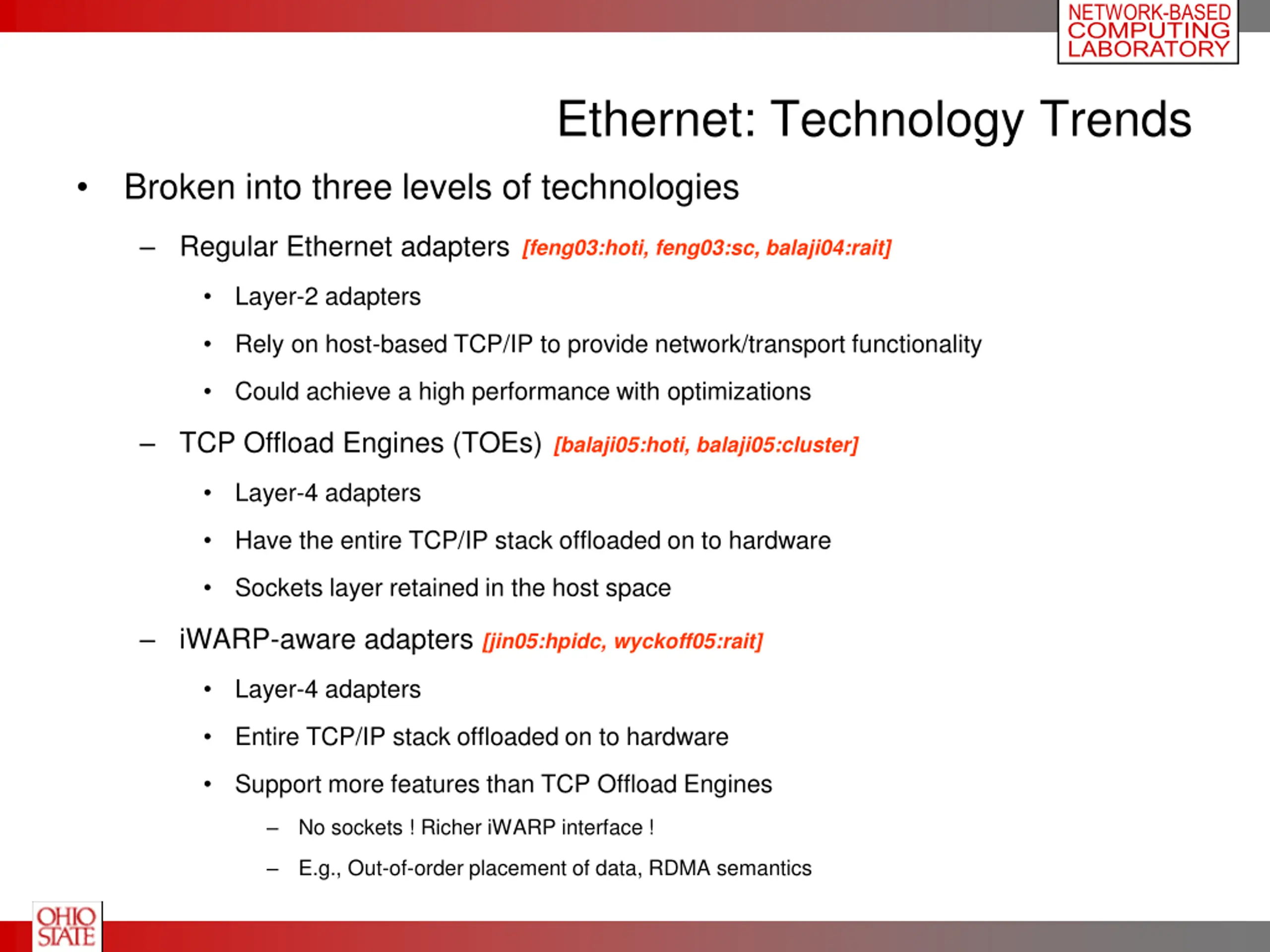 NETWORK-BASED COMPUTING LABORATORY

Ethernet: Technology Trends

• Broken into three levels of technologies

– Regular Ethernet adapters [feng03:hoti, feng03:sc, balaji04:rait]

• Layer-2 adapters

• Rely on host-based TCP/IP to provide network/transport functionality

• Could achieve a high performance with optimizations

– TCP Offload Engines (TOEs) [balaji05:hoti, balaji05:cluster]

• Layer-4 adapters

• Have the entire TCP/IP stack offloaded on to hardware

• Sockets layer retained in the host space

– iWARP-aware adapters [jin05:hpidc, wyckoff05:rait]

• Layer-4 adapters

• Entire TCP/IP stack offloaded on to hardware

• Support more features than TCP Offload Engines

– No sockets ! Richer iWARP interface !

– E.g., Out-of-order placement of data, RDMA semantics

OHIO STATE